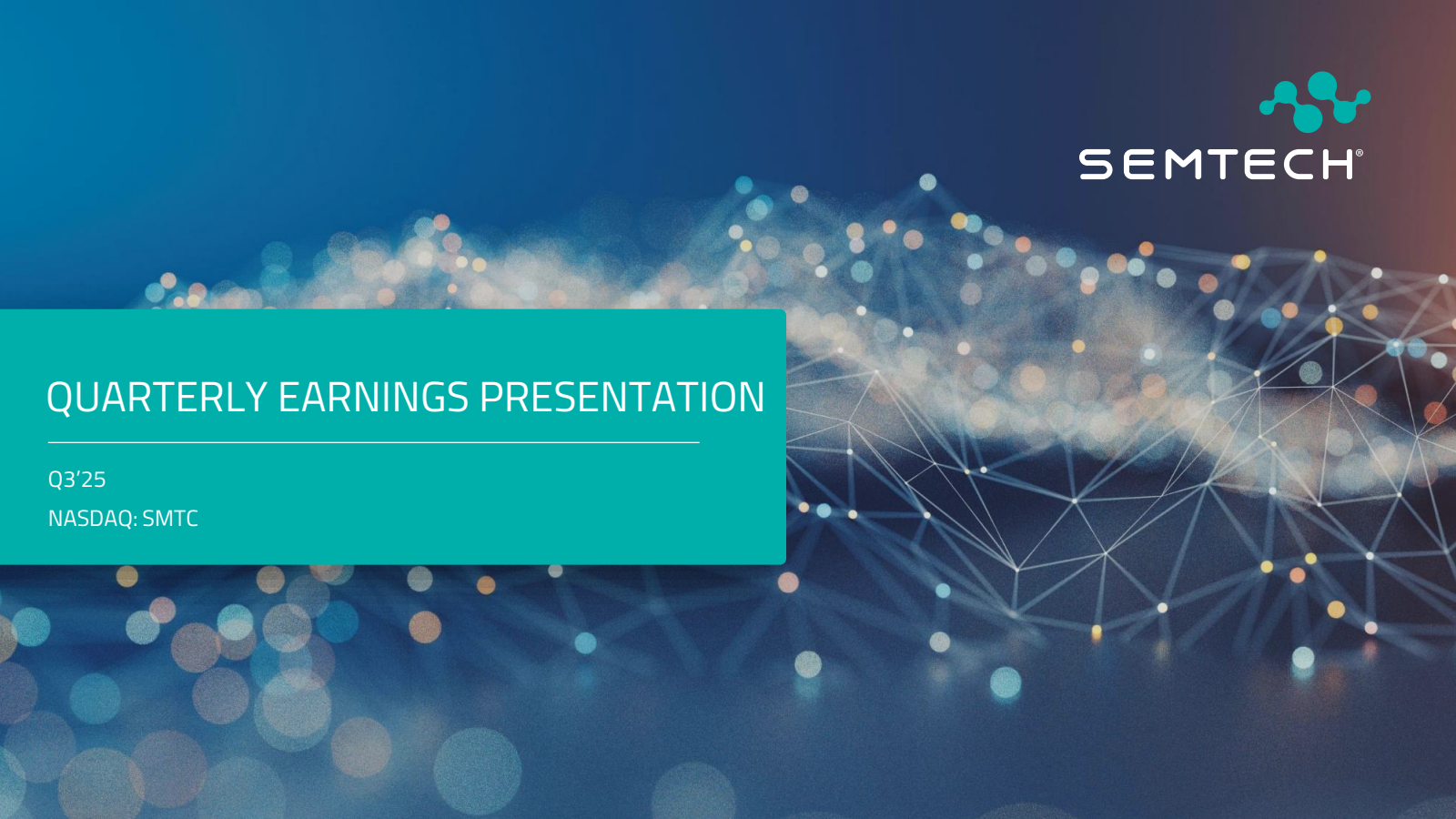 SEMTECH®

QUARTERLY EARNINGS PRESENTATION

Q3'25

NASDAQ: SMTC